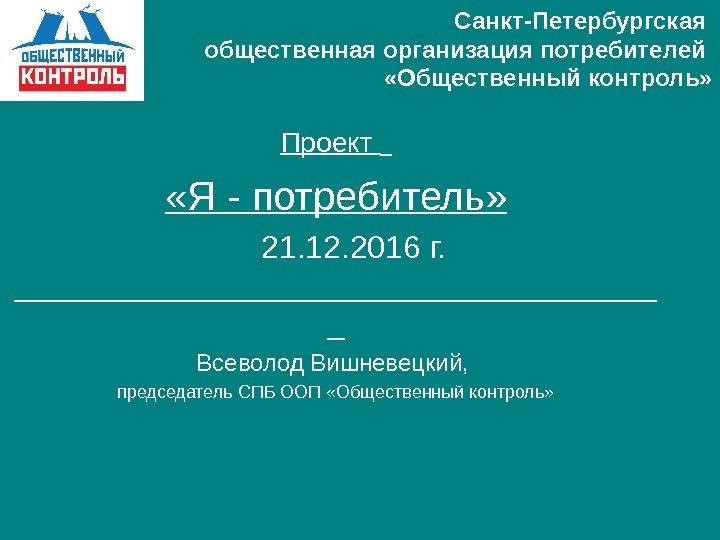 ОБЩЕСТВЕННЫЙ КОНТРОЛЬ

Санкт-Петербургская общественная организация потребителей «Общественный контроль»

Проект

«Я - потребитель»

21.12.2016 г.

Всеволод Вишневецкий,

председатель СПБ ООП «Общественный контроль»